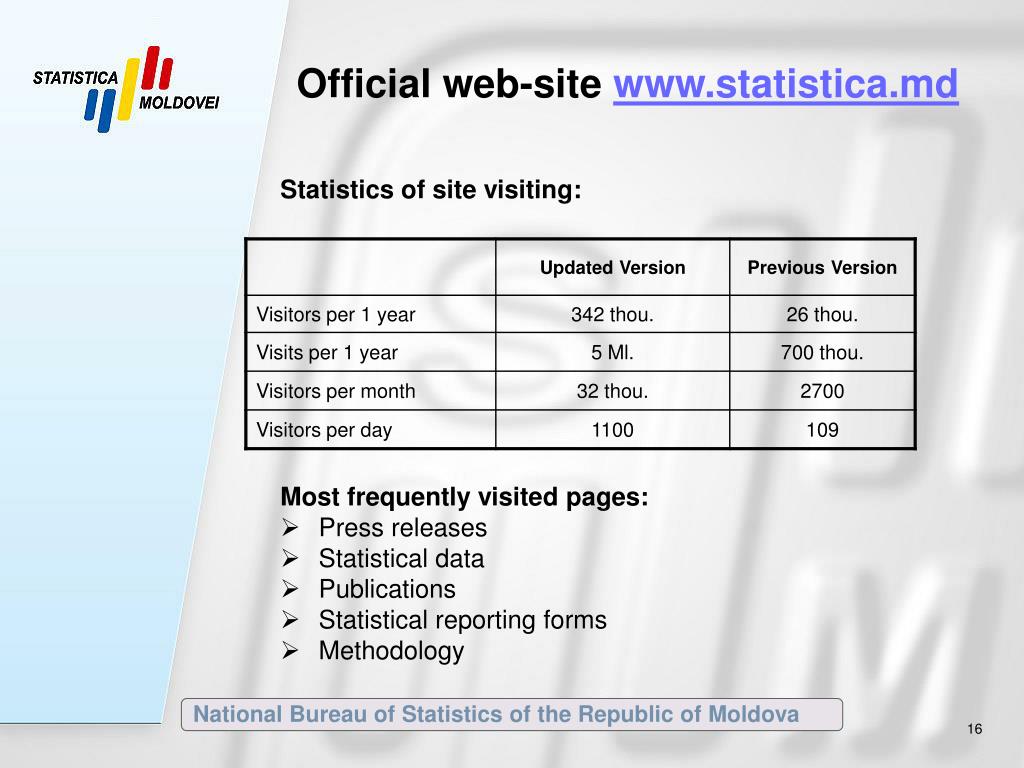 STATISTICA MOLDOVEI

Official web-site www.statistica.md

Statistics of site visiting:

| | Updated Version | Previous Version |
|---|---|---|
| Visitors per 1 year | 342 thou. | 26 thou. |
| Visits per 1 year | 5 Ml. | 700 thou. |
| Visitors per month | 32 thou. | 2700 |
| Visitors per day | 1100 | 109 |

Most frequently visited pages:
➢ Press releases
➢ Statistical data
➢ Publications
➢ Statistical reporting forms
➢ Methodology

National Bureau of Statistics of the Republic of Moldova

16